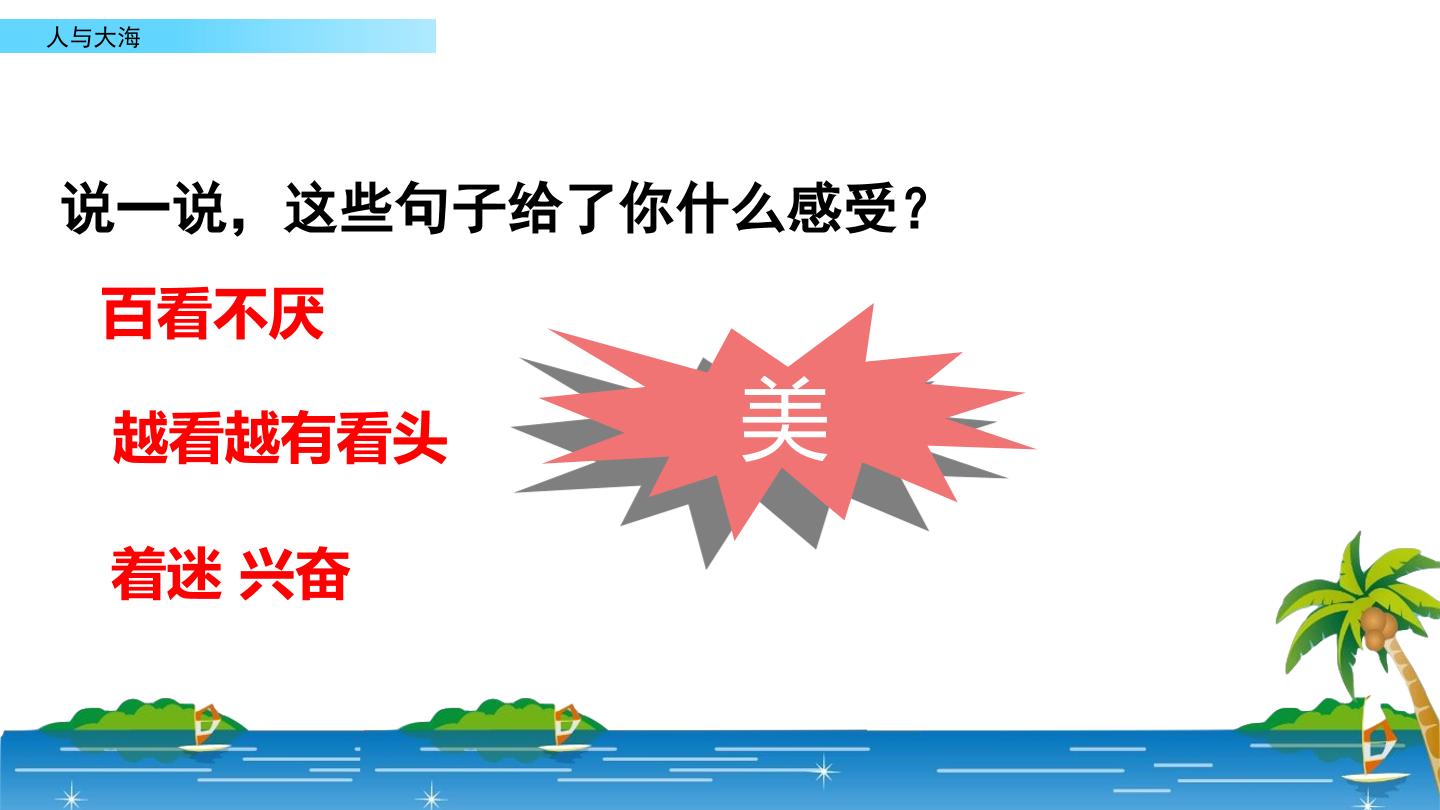 人与大海

说一说，这些句子给了你什么感受？

百看不厌

越看越有看头

着迷 兴奋

美